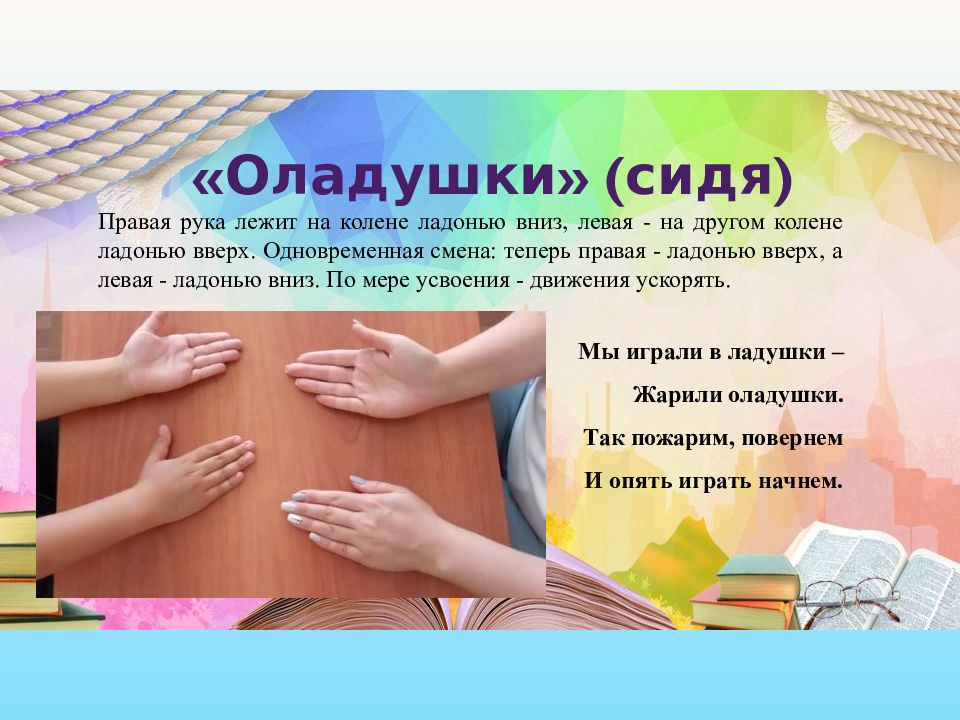 «Оладушки» (сидя)

Правая рука лежит на колене ладонью вниз, левая - на другом колене ладонью вверх. Одновременная смена: теперь правая - ладонью вверх, а левая - ладонью вниз. По мере усвоения - движения ускорять.

Мы играли в ладушки –

Жарили оладушки.

Так пожарим, повернем

И опять играть начнем.